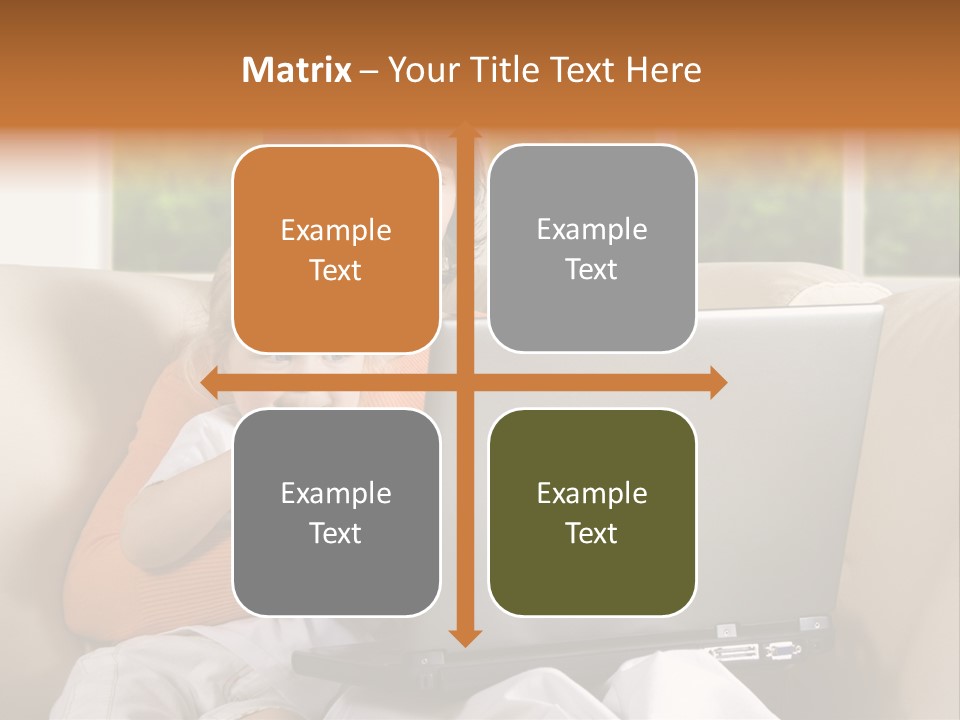 Matrix – Your Title Text Here

Example Text

Example Text

Example Text

Example Text